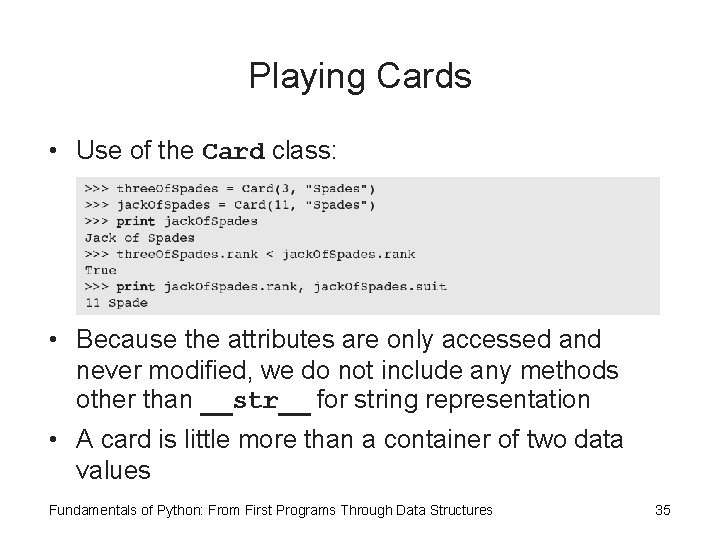 Playing Cards

• Use of the Card class:

>>> threeOfSpades = Card(3, "Spades")
>>> jackOfSpades = Card(11, "Spades")
>>> print jackOfSpades
Jack of Spades
>>> threeOfSpades.rank < jackOfSpades.rank
True
>>> print jackOfSpades.rank, jackOfSpades.suit
11 Spade

• Because the attributes are only accessed and never modified, we do not include any methods other than __str__ for string representation

• A card is little more than a container of two data values

Fundamentals of Python: From First Programs Through Data Structures

35